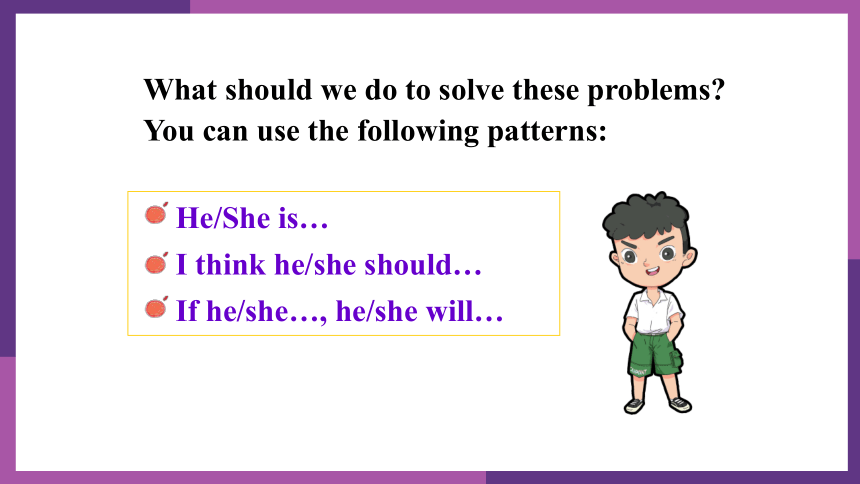 What should we do to solve these problems?
You can use the following patterns:

He/She is…
I think he/she should…
If he/she…, he/she will…